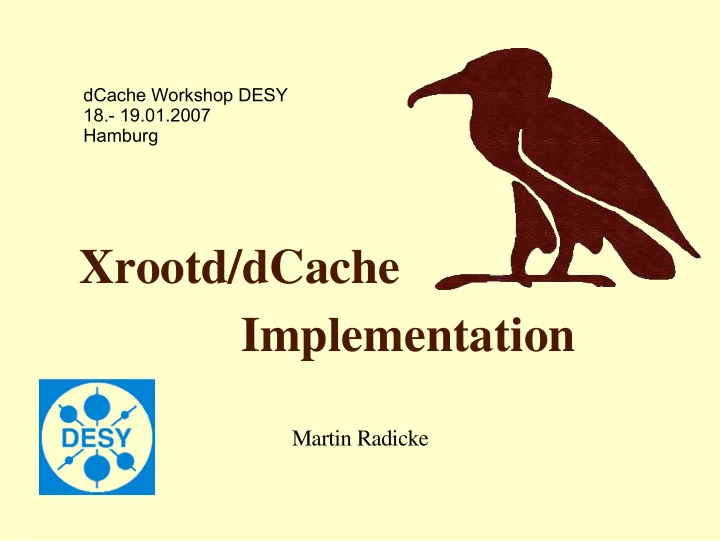 dCache Workshop DESY
18.- 19.01.2007
Hamburg

Xrootd/dCache
Implementation

DESY

Martin Radicke